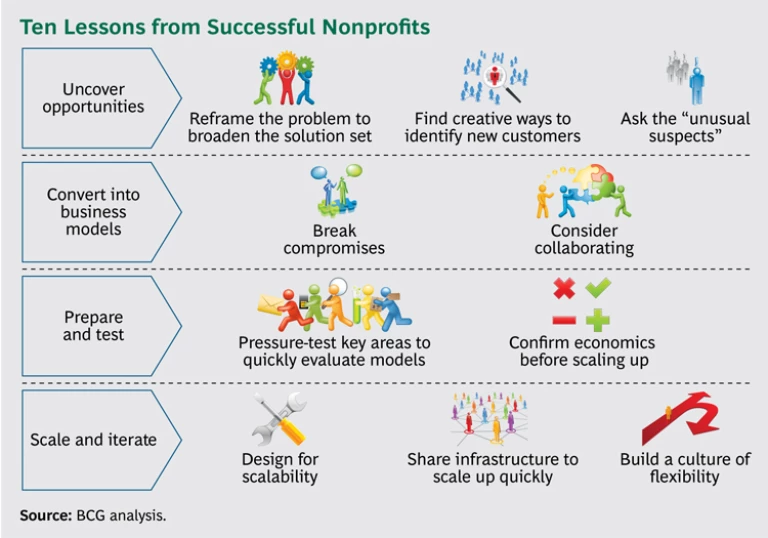 Ten Lessons from Successful Nonprofits

Uncover opportunities

Reframe the problem to broaden the solution set

Find creative ways to identify new customers

Ask the "unusual suspects"

Convert into business models

Break compromises

Consider collaborating

Prepare and test

Pressure-test key areas to quickly evaluate models

Confirm economics before scaling up

Scale and iterate

Design for scalability

Share infrastructure to scale up quickly

Build a culture of flexibility

Source: BCG analysis.